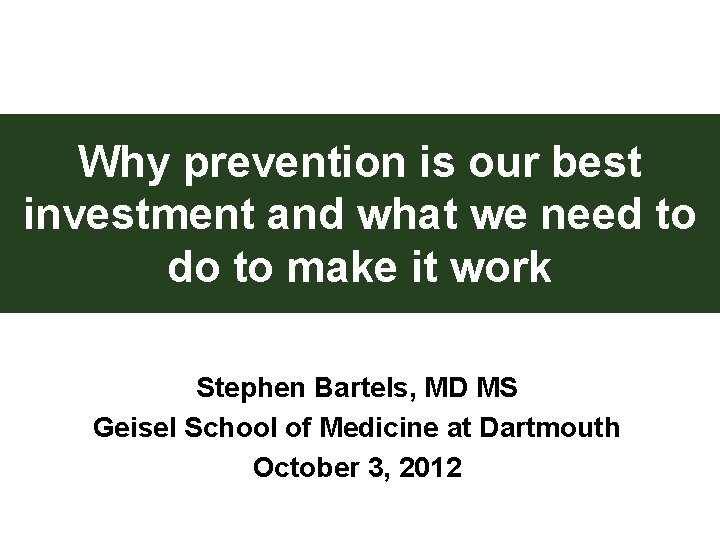 Why prevention is our best investment and what we need to do to make it work

Stephen Bartels, MD MS
Geisel School of Medicine at Dartmouth
October 3, 2012